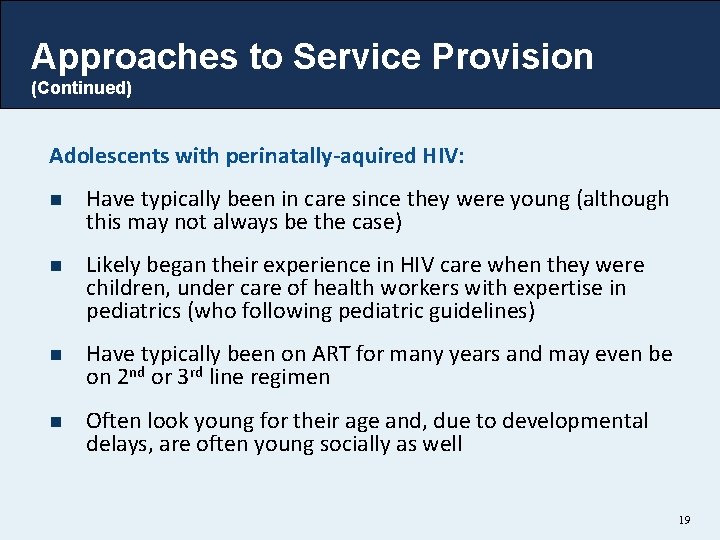 Approaches to Service Provision
(Continued)

Adolescents with perinatally-aquired HIV:

- Have typically been in care since they were young (although this may not always be the case)
- Likely began their experience in HIV care when they were children, under care of health workers with expertise in pediatrics (who following pediatric guidelines)
- Have typically been on ART for many years and may even be on 2$^{nd}$ or 3$^{rd}$ line regimen
- Often look young for their age and, due to developmental delays, are often young socially as well

19